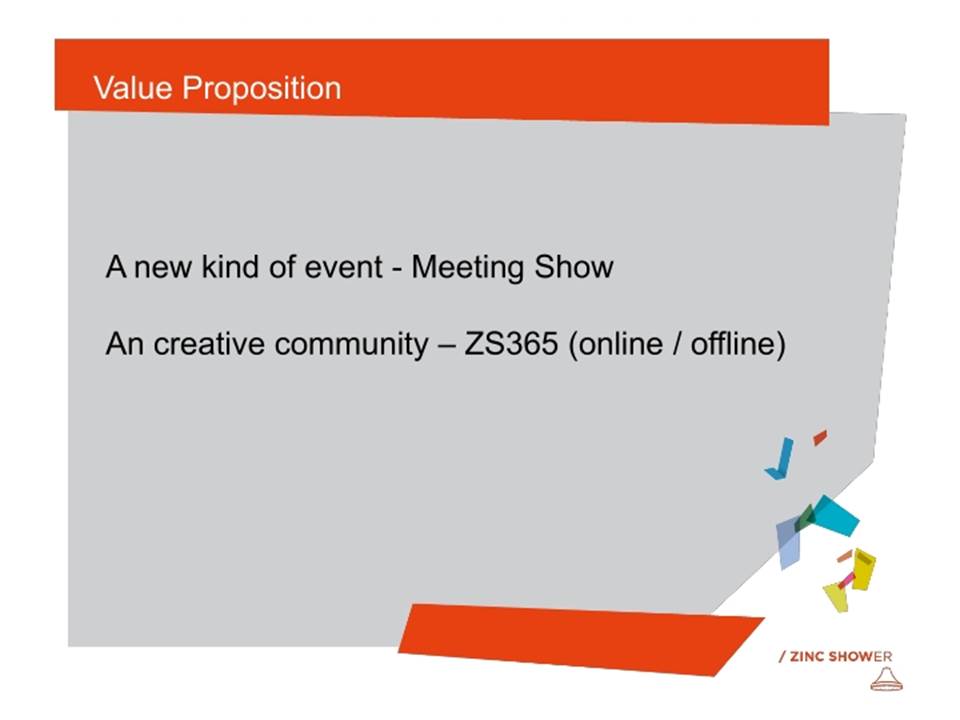 Value Proposition

A new kind of event - Meeting Show

An creative community – ZS365 (online / offline)

/ ZINC SHOWER